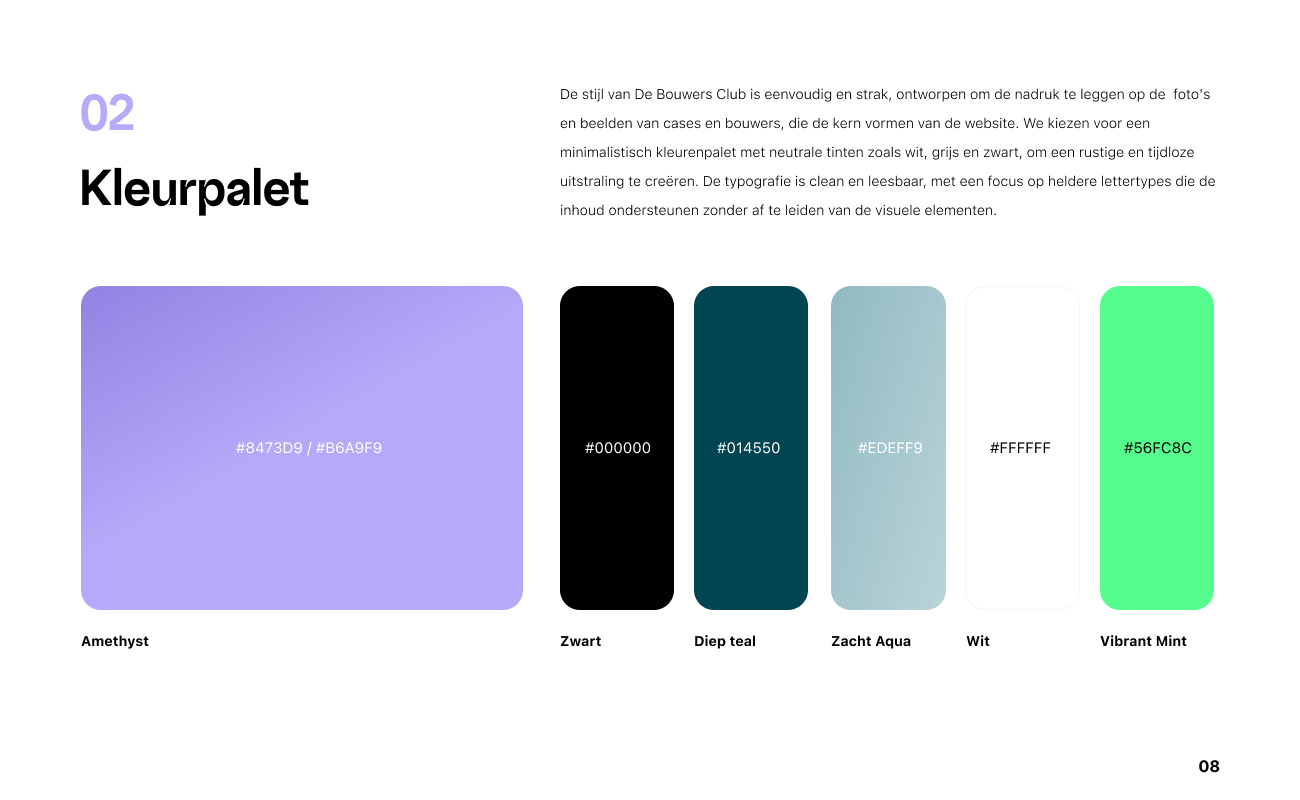 02

Kleurpalet

De stijl van De Bouwers Club is eenvoudig en strak, ontworpen om de nadruk te leggen op de foto's en beelden van cases en bouwers, die de kern vormen van de website. We kiezen voor een minimalistisch kleurenpalet met neutrale tinten zoals wit, grijs en zwart, om een rustige en tijdloze uitstraling te creëren. De typografie is clean en leesbaar, met een focus op heldere lettertypes die de inhoud ondersteunen zonder af te leiden van de visuele elementen.

#8473D9 / #B6A9F9

Amethyst

#000000

Zwart

#014550

Diep teal

#EDEFF9

Zacht Aqua

#FFFFFF

Wit

#56FC8C

Vibrant Mint

08